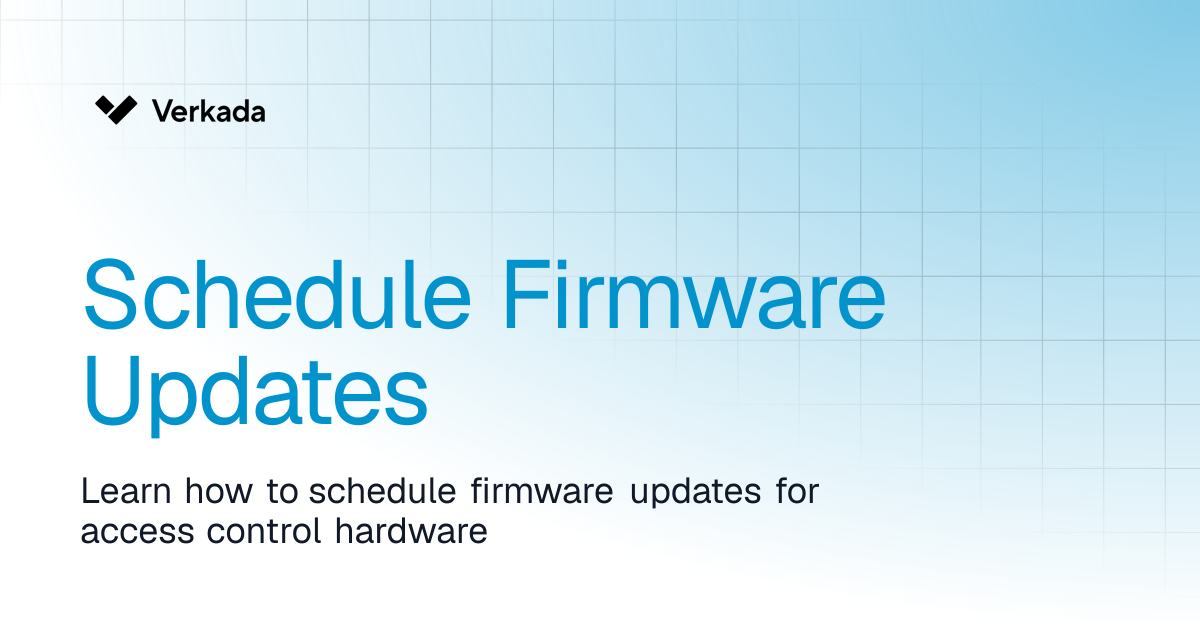 Verkada

Schedule Firmware Updates

Learn how to schedule firmware updates for access control hardware